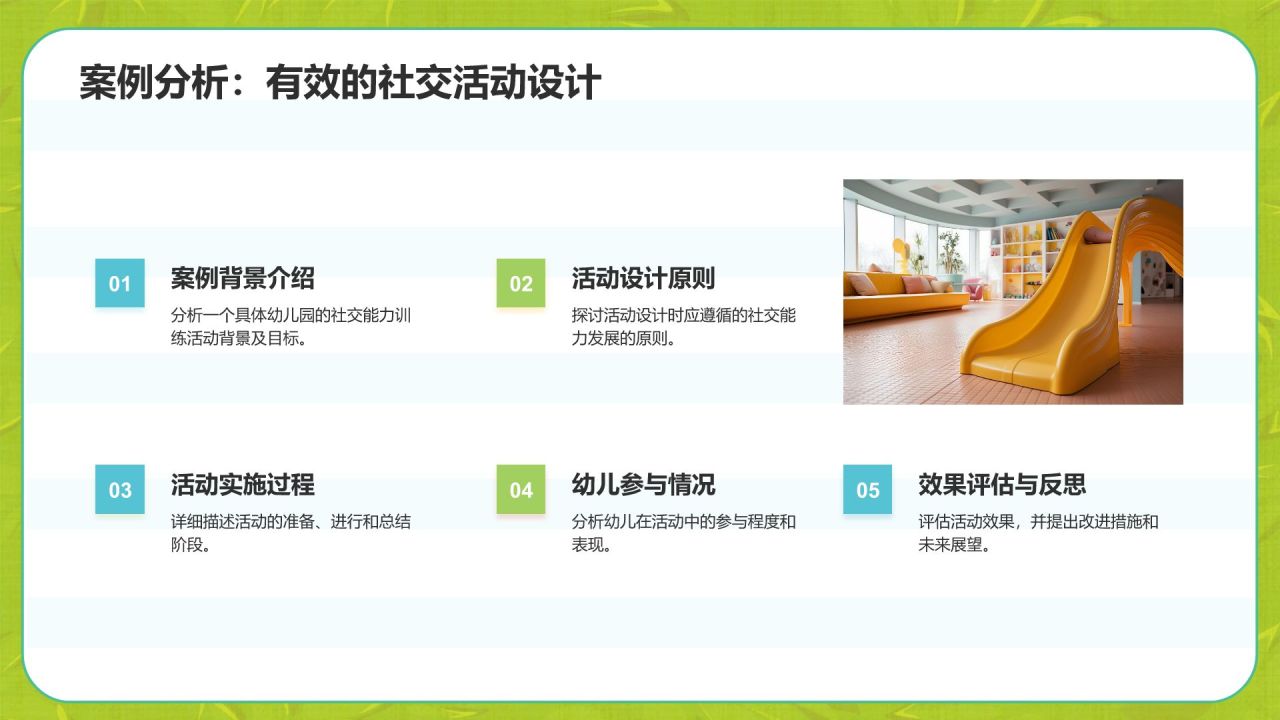 案例分析：有效的社交活动设计

01

案例背景介绍

分析一个具体幼儿园的社交能力训练活动背景及目标。

02

活动设计原则

探讨活动设计时应遵循的社交能力发展的原则。

03

活动实施过程

详细描述活动的准备、进行和总结阶段。

04

幼儿参与情况

分析幼儿在活动中的参与程度和表现。

05

效果评估与反思

评估活动效果，并提出改进措施和未来展望。